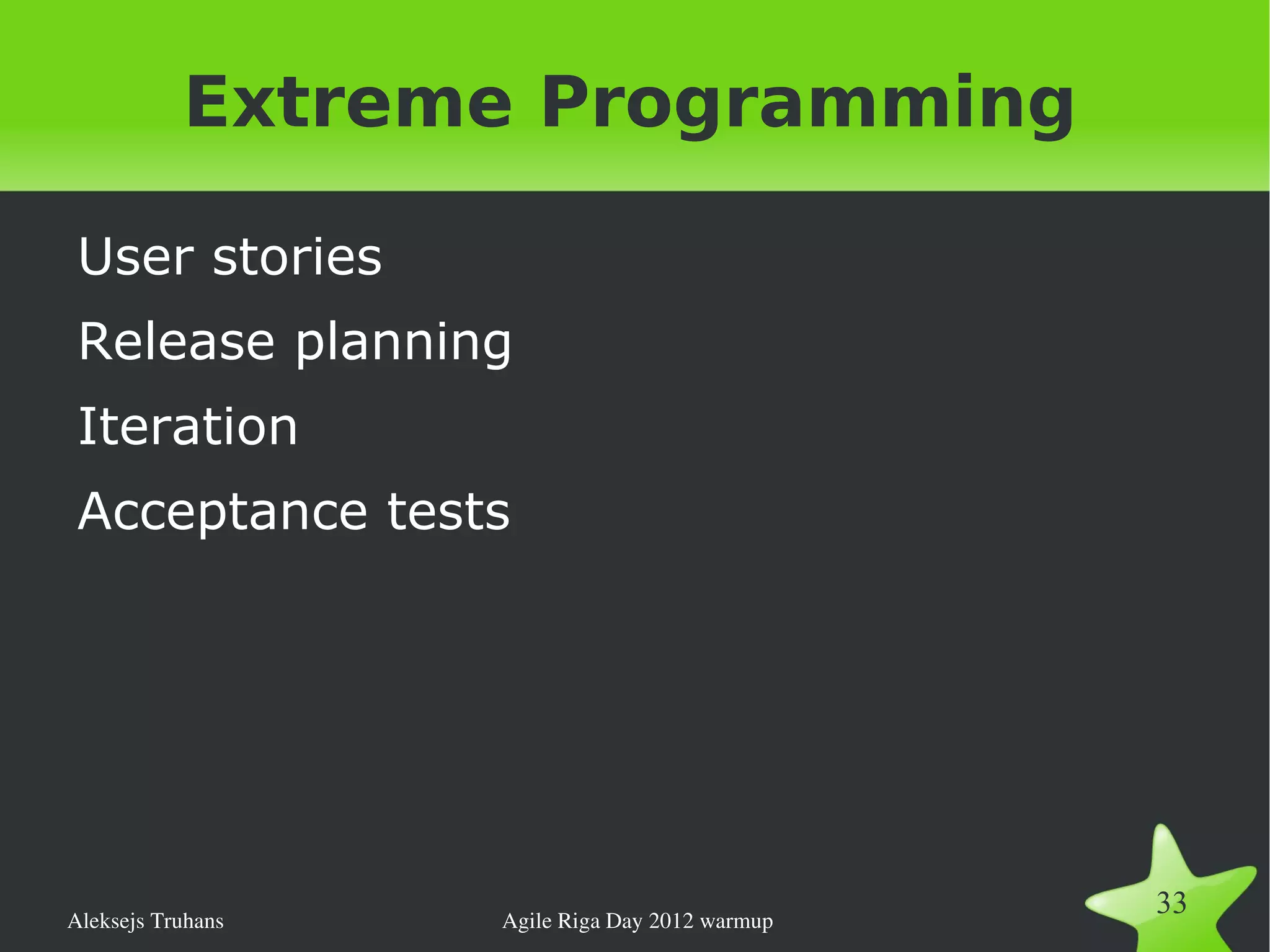 Extreme Programming

User stories

Release planning

Iteration

Acceptance tests

Aleksejs Truhans

Agile Riga Day 2012 warmup

33